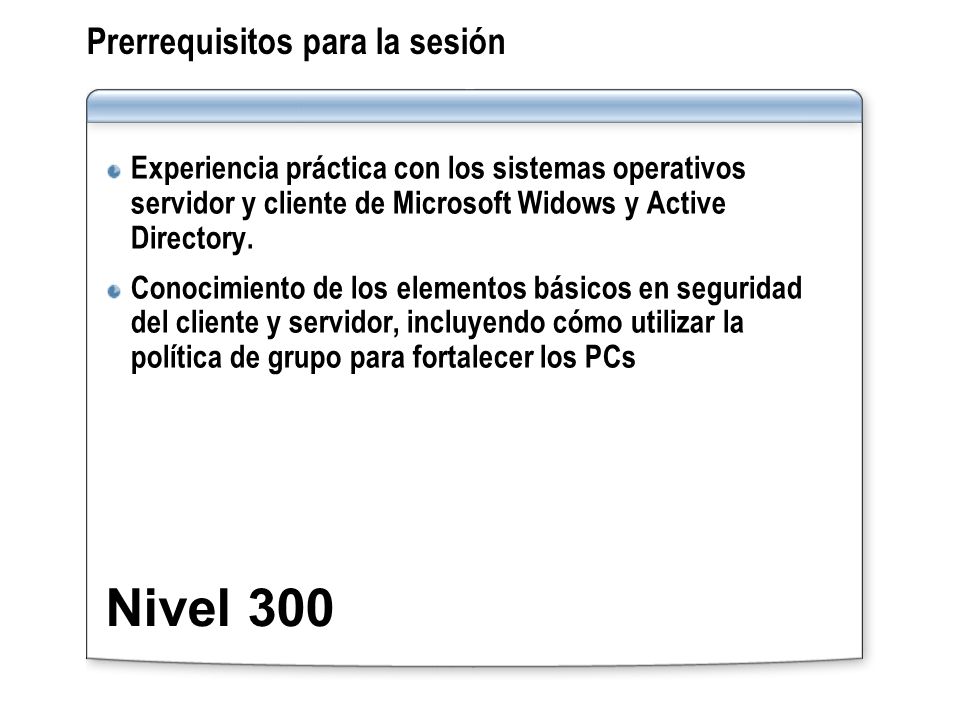 Prerrequisitos para la sesión

Experiencia práctica con los sistemas operativos servidor y cliente de Microsoft Widows y Active Directory.

Conocimiento de los elementos básicos en seguridad del cliente y servidor, incluyendo cómo utilizar la política de grupo para fortalecer los PCs

Nivel 300